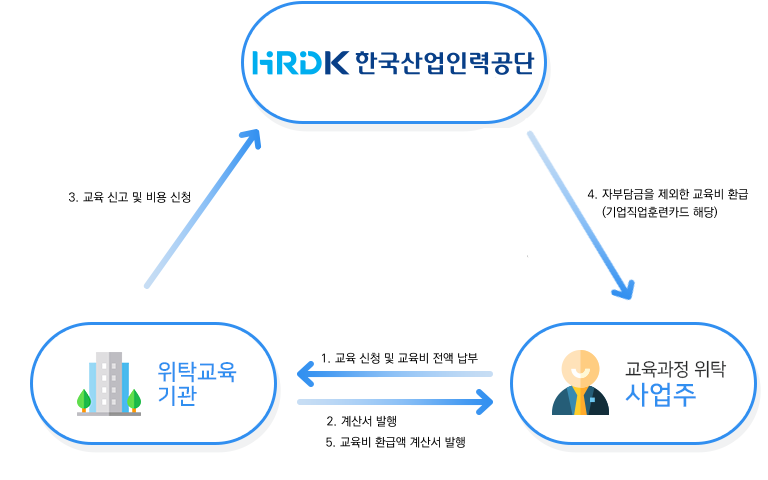 HRDK 한국산업인력공단

3. 교육 신고 및 비용 신청

4. 자부담금을 제외한 교육비 환급 (기업직업훈련카드 해당)

위탁교육 기관

1. 교육 신청 및 교육비 전액 납부

2. 계산서 발행

5. 교육비 환급액 계산서 발행

교육과정 위탁 사업주